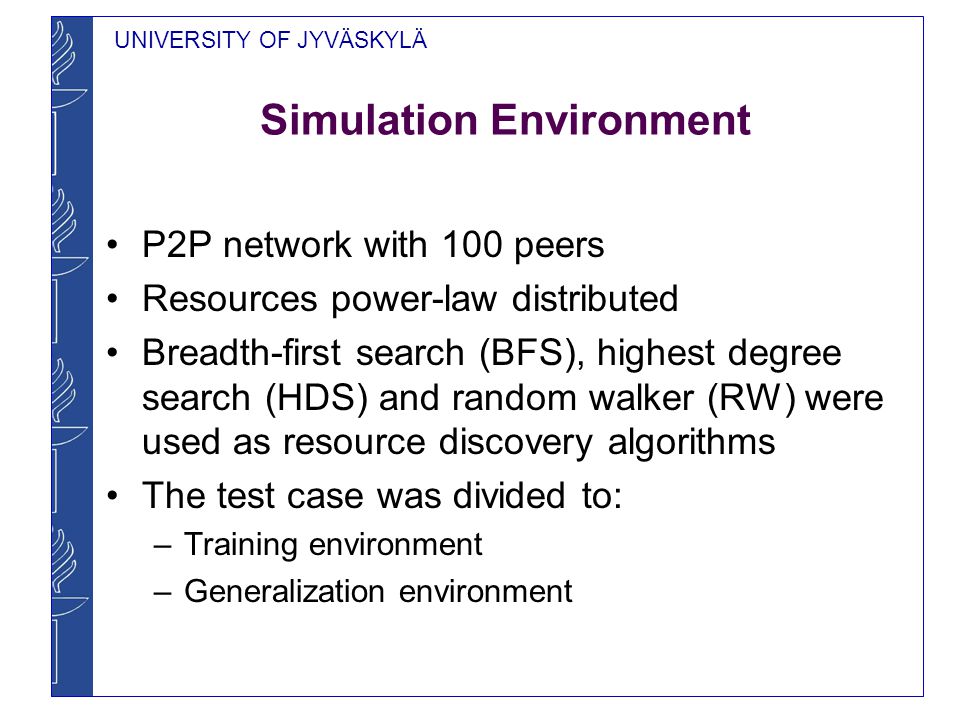 UNIVERSITY OF JYVÄSKYLÄ

Simulation Environment

• P2P network with 100 peers
• Resources power-law distributed
• Breadth-first search (BFS), highest degree search (HDS) and random walker (RW) were used as resource discovery algorithms
• The test case was divided to:
– Training environment
– Generalization environment